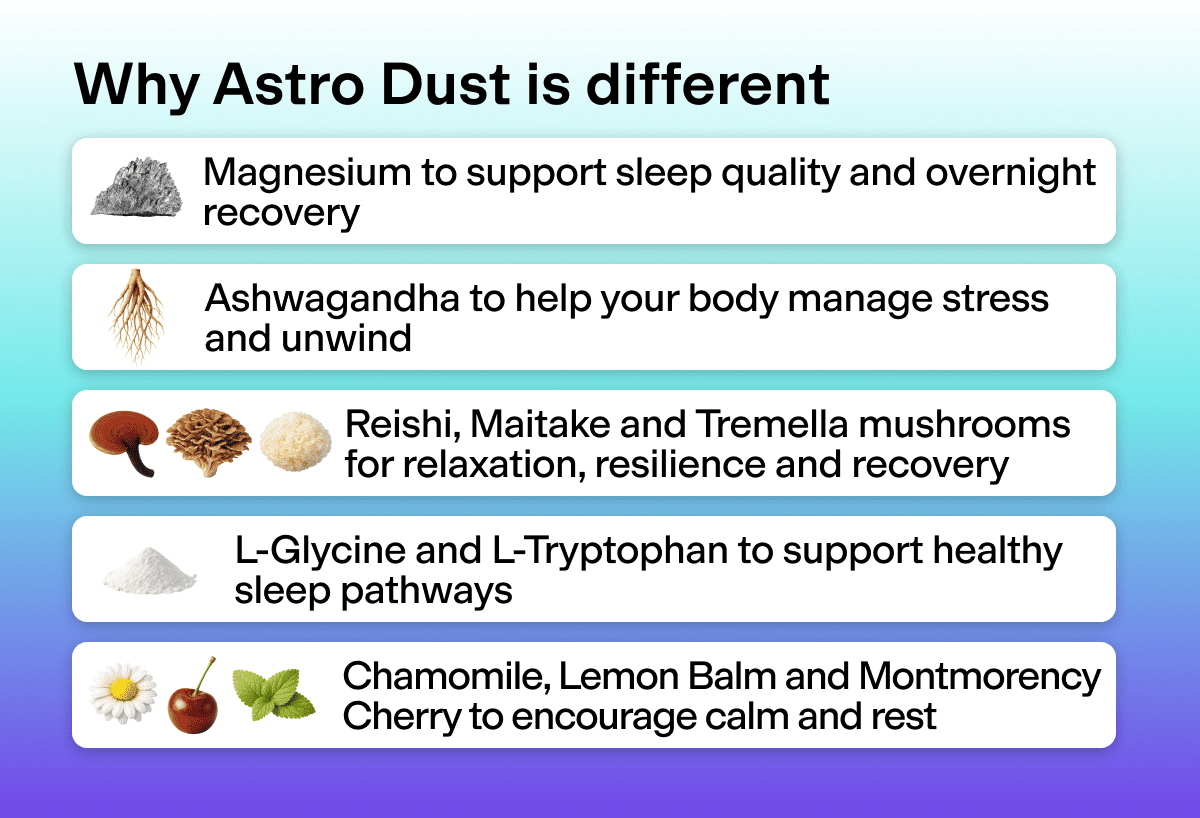 Why Astro Dust is different

Magnesium to support sleep quality and overnight recovery

Ashwagandha to help your body manage stress and unwind

Reishi, Maitake and Tremella mushrooms for relaxation, resilience and recovery

L-Glycine and L-Tryptophan to support healthy sleep pathways

Chamomile, Lemon Balm and Montmorency Cherry to encourage calm and rest